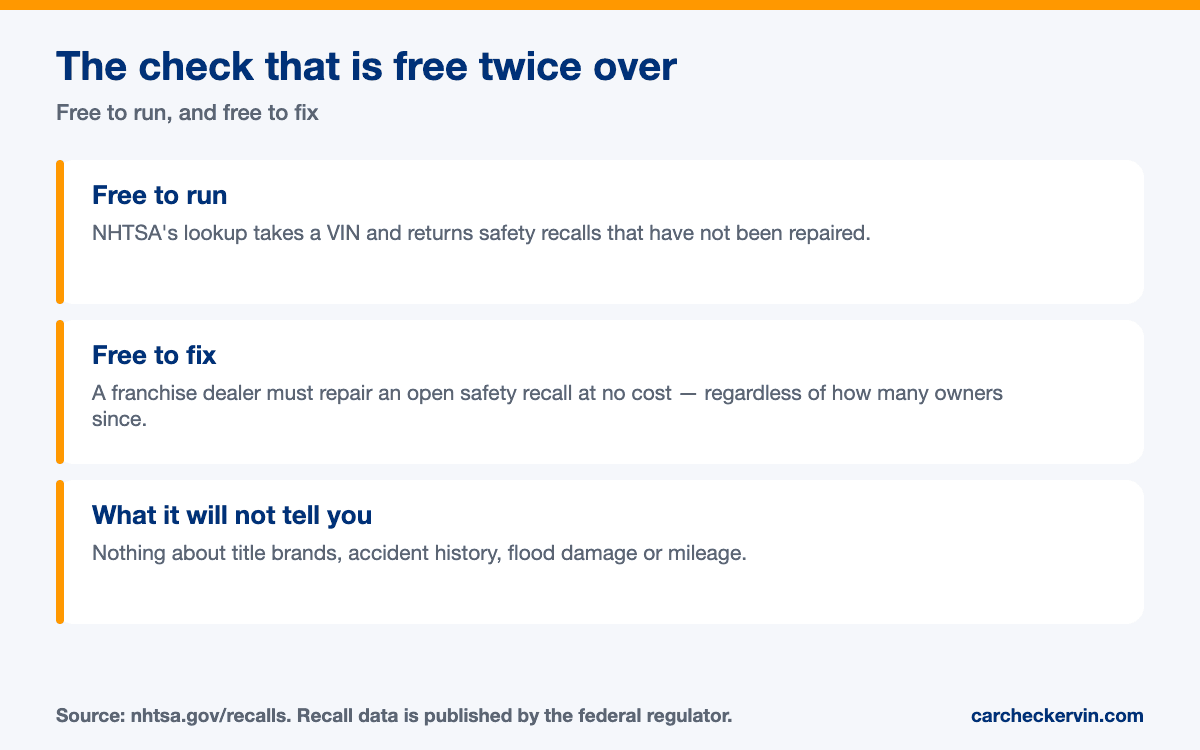 The check that is free twice over

Free to run, and free to fix

Free to run

NHTSA's lookup takes a VIN and returns safety recalls that have not been repaired.

Free to fix

A franchise dealer must repair an open safety recall at no cost — regardless of how many owners since.

What it will not tell you

Nothing about title brands, accident history, flood damage or mileage.

Source: nhtsa.gov/recalls. Recall data is published by the federal regulator.

carcheckervin.com